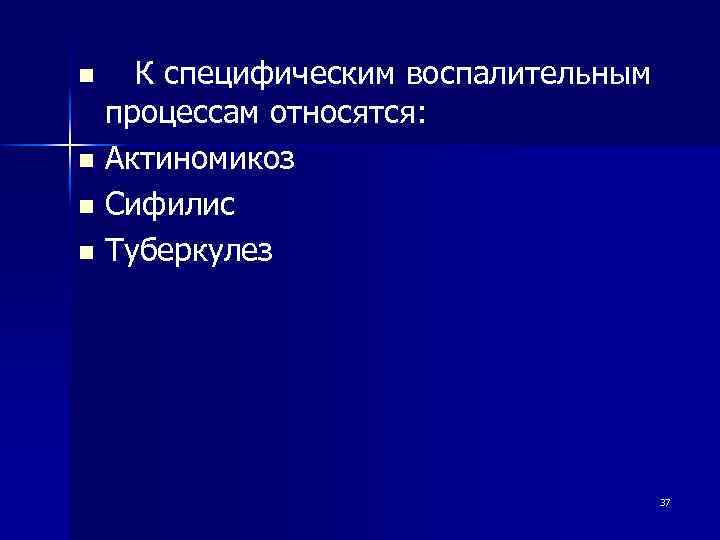 К специфическим воспалительным процессам относятся:

Актиномикоз

Сифилис

Туберкулез

37